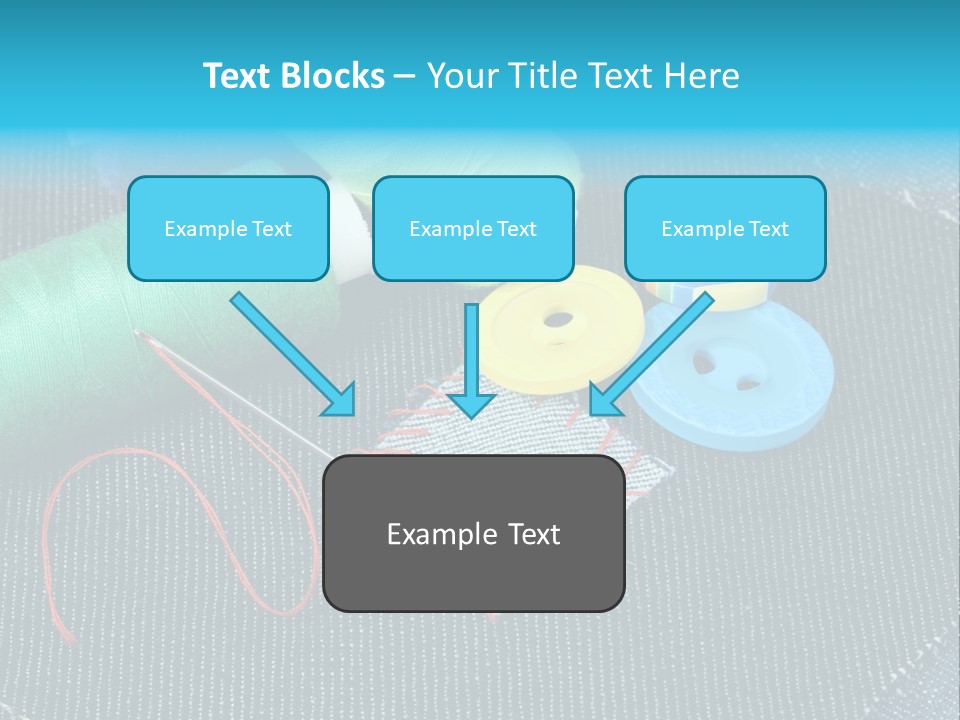 Text Blocks – Your Title Text Here

Example Text

Example Text

Example Text

Example Text